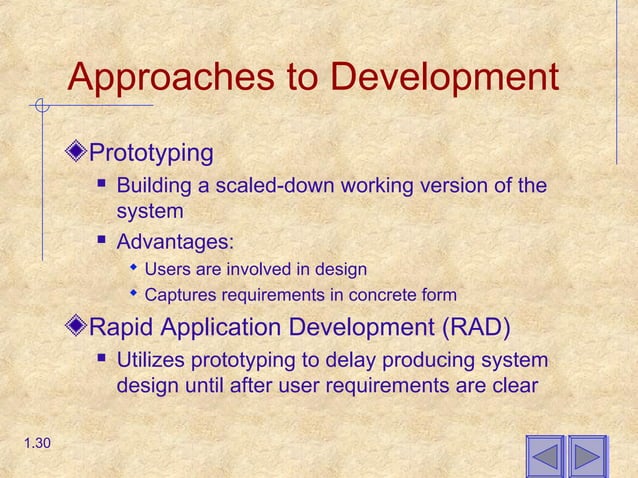 Approaches to Development

Prototyping

Building a scaled-down working version of the system

Advantages:

Users are involved in design

Captures requirements in concrete form

Rapid Application Development (RAD)

Utilizes prototyping to delay producing system design until after user requirements are clear

1.30